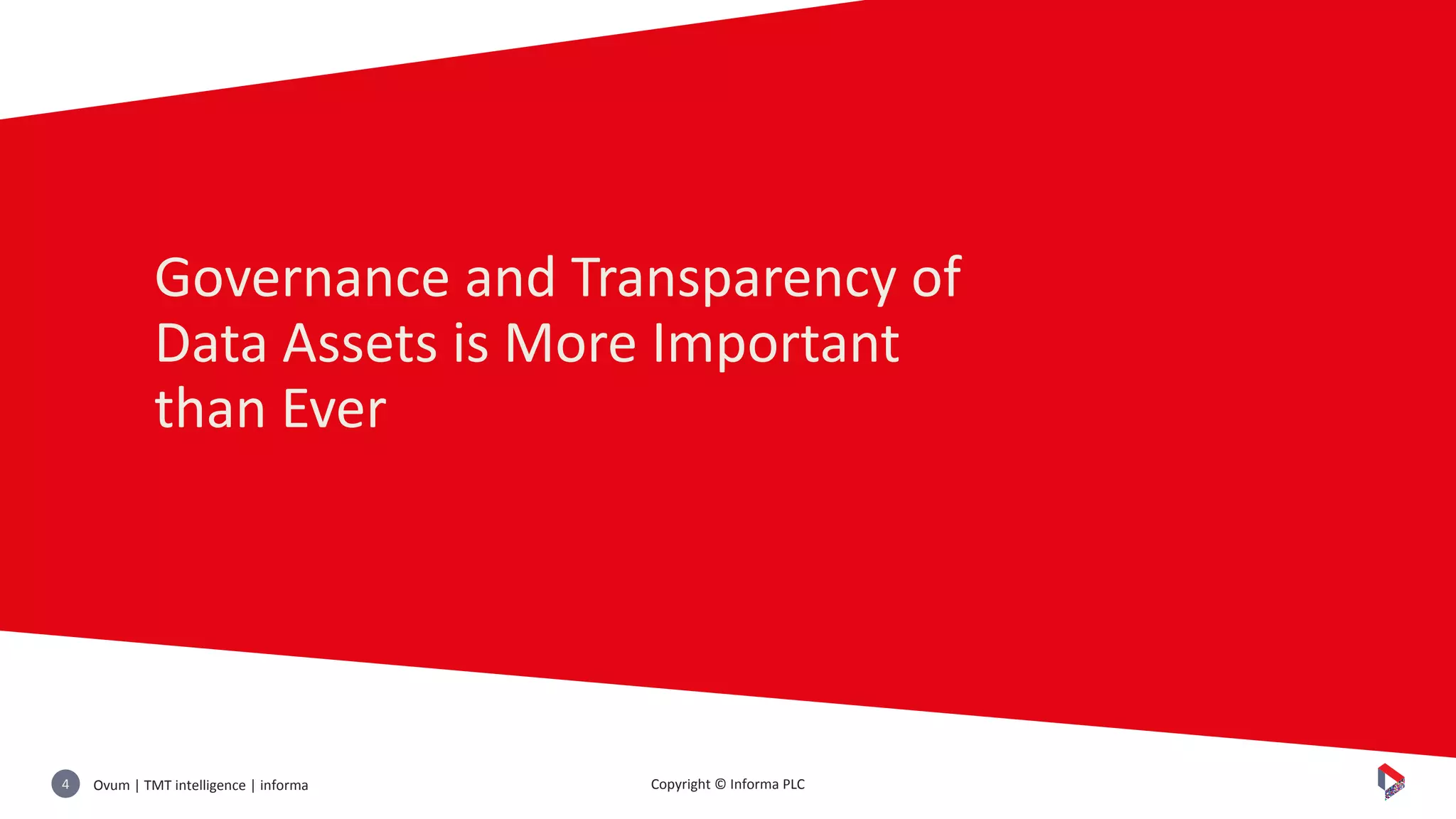 Governance and Transparency of Data Assets is More Important than Ever

4 Ovum | TMT intelligence | informa

Copyright © Informa PLC